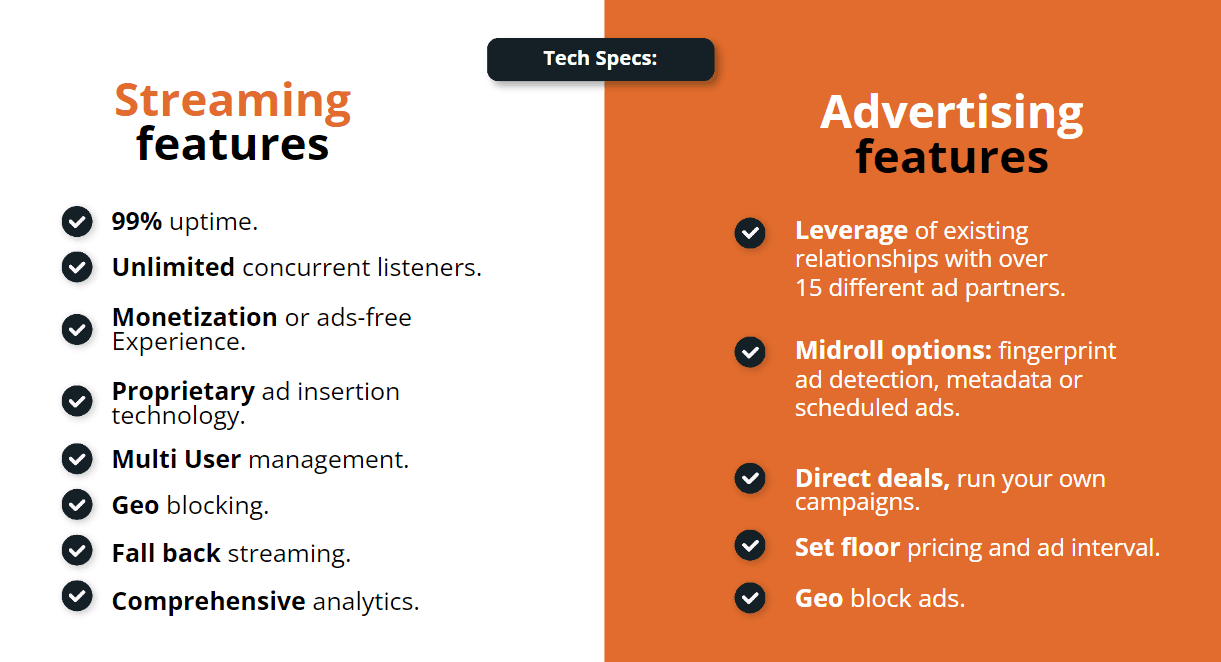 Tech Specs:

Streaming features

99% uptime.

Unlimited concurrent listeners.

Monetization or ads-free Experience.

Proprietary ad insertion technology.

Multi User management.

Geo blocking.

Fall back streaming.

Comprehensive analytics.

Advertising features

Leverage of existing relationships with over 15 different ad partners.

Midroll options: fingerprint ad detection, metadata or scheduled ads.

Direct deals, run your own campaigns.

Set floor pricing and ad interval.

Geo block ads.